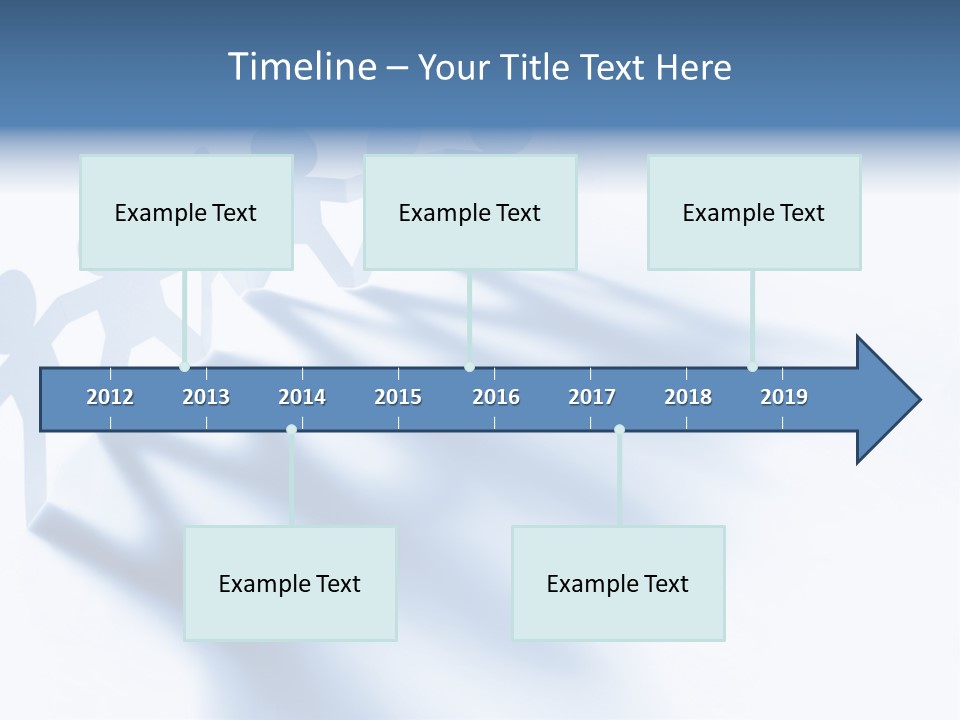 Timeline – Your Title Text Here

Example Text

Example Text

Example Text

2012 2013 2014 2015 2016 2017 2018 2019

Example Text

Example Text